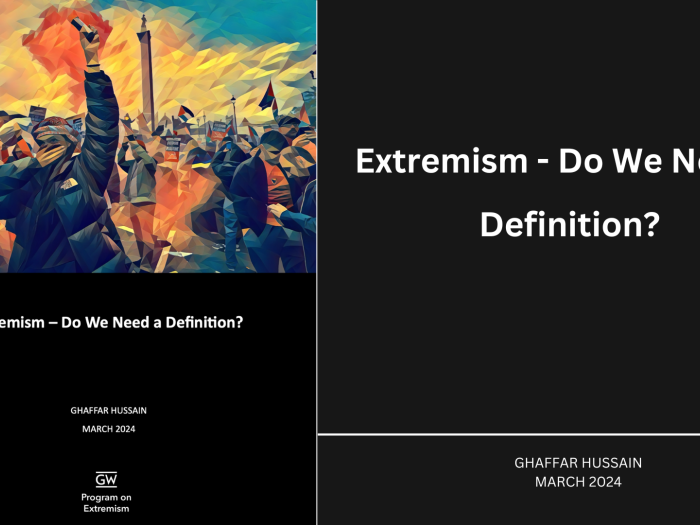 emism – Do We Need a Definition?

GHAFFAR HUSSAIN
MARCH 2024

GW
Program on Extremism

Extremism - Do We Ne

Definition?

GHAFFAR HUSSAIN
MARCH 2024